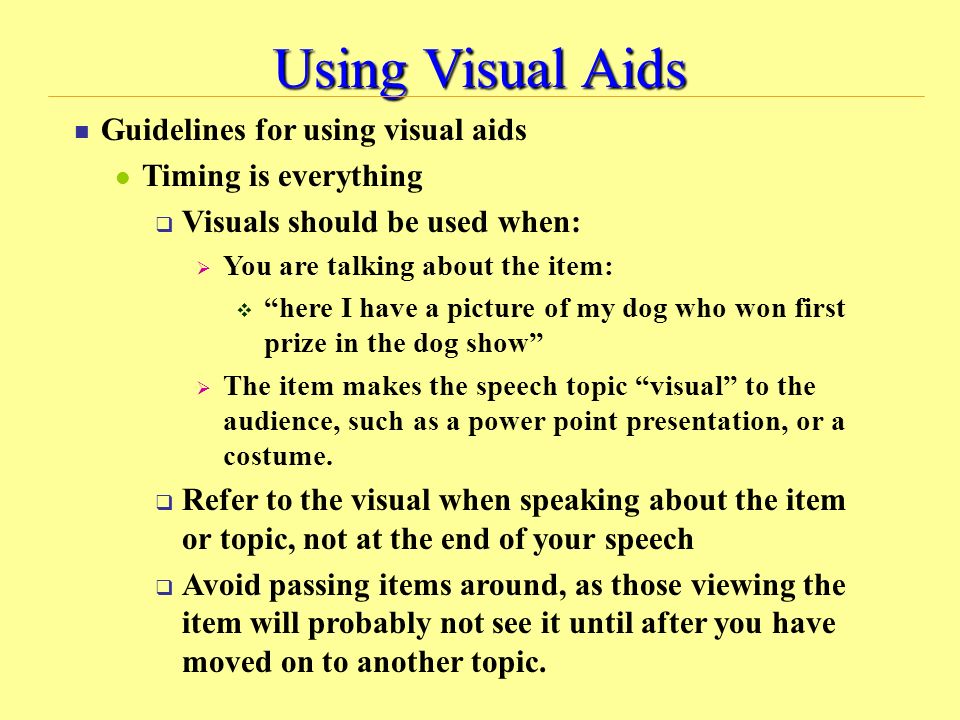 Using Visual Aids

Guidelines for using visual aids

Timing is everything

Visuals should be used when:

You are talking about the item:

“here I have a picture of my dog who won first prize in the dog show”

The item makes the speech topic “visual” to the audience, such as a power point presentation, or a costume.

Refer to the visual when speaking about the item or topic, not at the end of your speech

Avoid passing items around, as those viewing the item will probably not see it until after you have moved on to another topic.